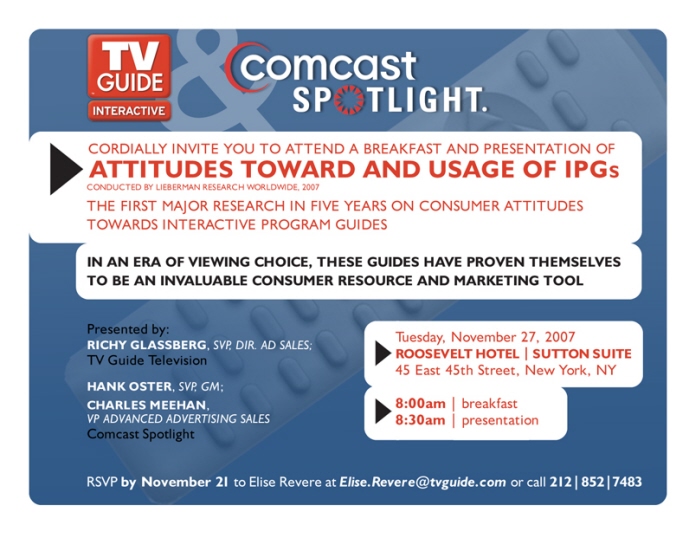 TV GUIDE
INTERACTIVE
&
comcast
SPOTLIGHT.

CORDIALLY INVITE YOU TO ATTEND A BREAKFAST AND PRESENTATION OF
ATTITUDES TOWARD AND USAGE OF IPGs
CONDUCTED BY LIEBERMAN RESEARCH WORLDWIDE, 2007
THE FIRST MAJOR RESEARCH IN FIVE YEARS ON CONSUMER ATTITUDES TOWARDS INTERACTIVE PROGRAM GUIDES

IN AN ERA OF VIEWING CHOICE, THESE GUIDES HAVE PROVEN THEMSELVES TO BE AN INVALUABLE CONSUMER RESOURCE AND MARKETING TOOL

Presented by:
RICHY GLASSBERG, SVP, DIR. AD SALES;
TV Guide Television

HANK OSTER, SVP, GM;
CHARLES MEEHAN,
VP ADVANCED ADVERTISING SALES
Comcast Spotlight

Tuesday, November 27, 2007
ROOSEVELT HOTEL | SUTTON SUITE
45 East 45th Street, New York, NY

8:00am | breakfast
8:30am | presentation

RSVP by November 21 to Elise Revere at Elise.Revere@tvguide.com or call 212 | 852 | 7483